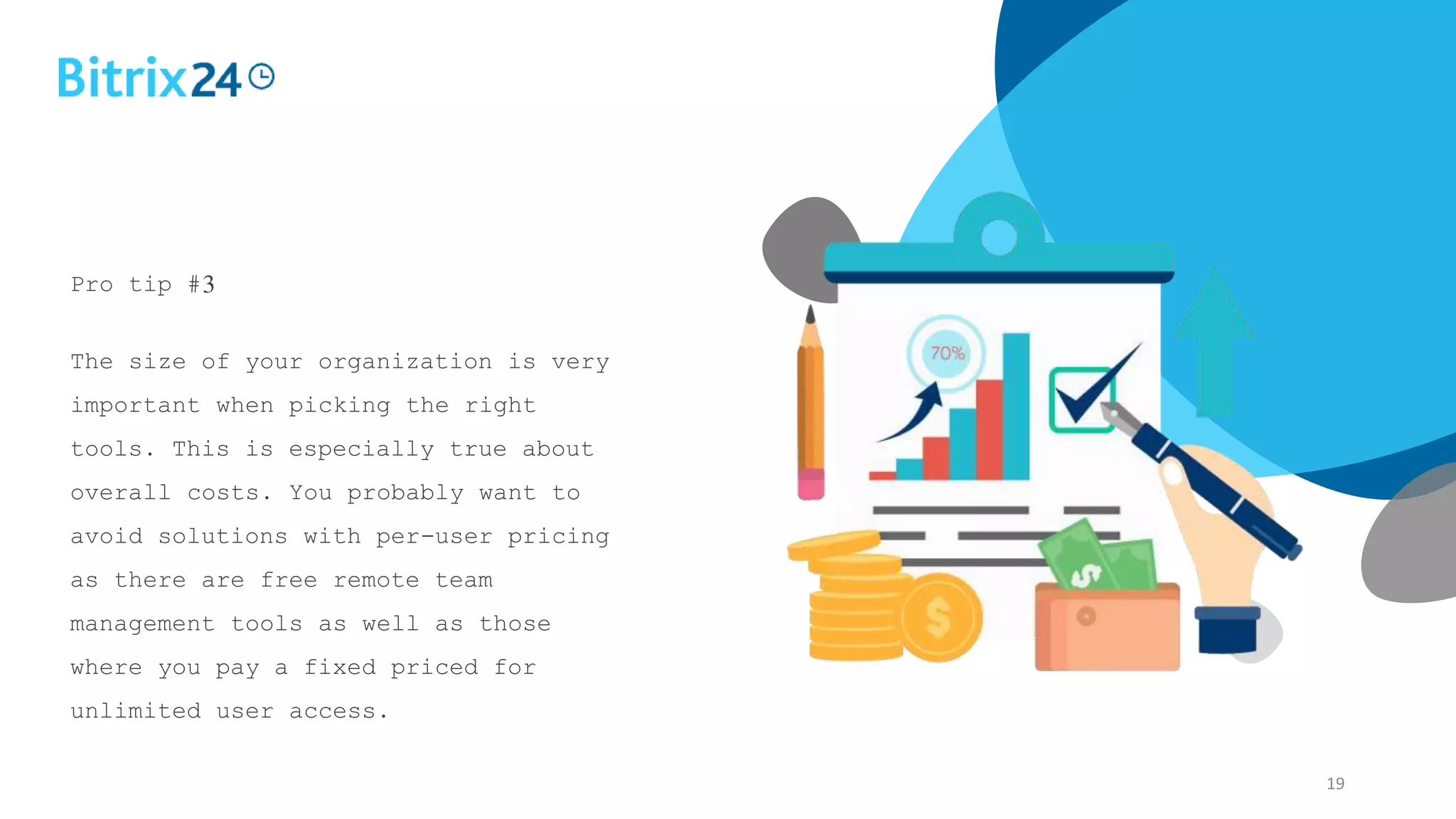 Bitrix24

Pro tip #3

The size of your organization is very important when picking the right tools. This is especially true about overall costs. You probably want to avoid solutions with per-user pricing as there are free remote team management tools as well as those where you pay a fixed priced for unlimited user access.

70%

$

$

19